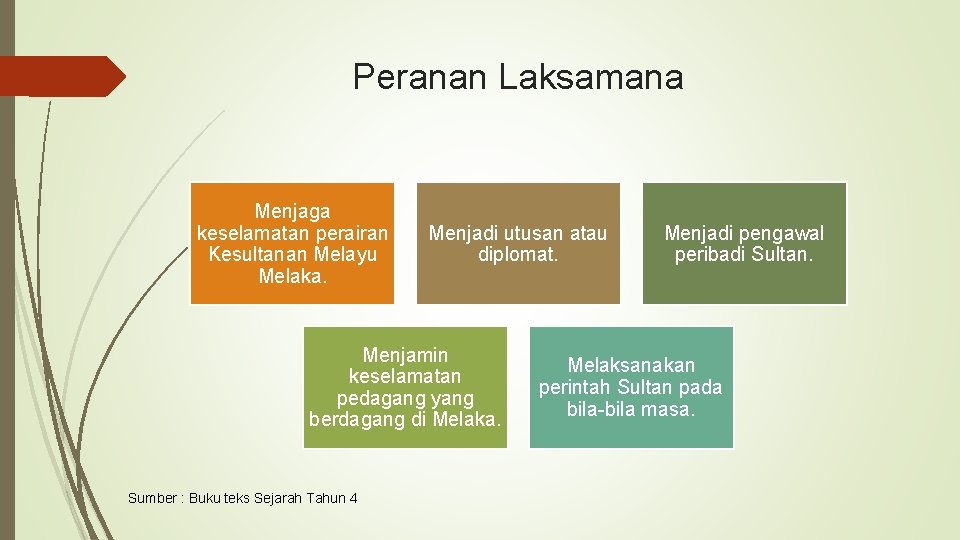 Peranan Laksamana

Menjaga keselamatan perairan Kesultanan Melayu Melaka.

Menjadi utusan atau diplomat.

Menjadi pengawal peribadi Sultan.

Menjamin keselamatan pedagang yang berdagang di Melaka.

Melaksanakan perintah Sultan pada bila-bila masa.

Sumber : Buku teks Sejarah Tahun 4